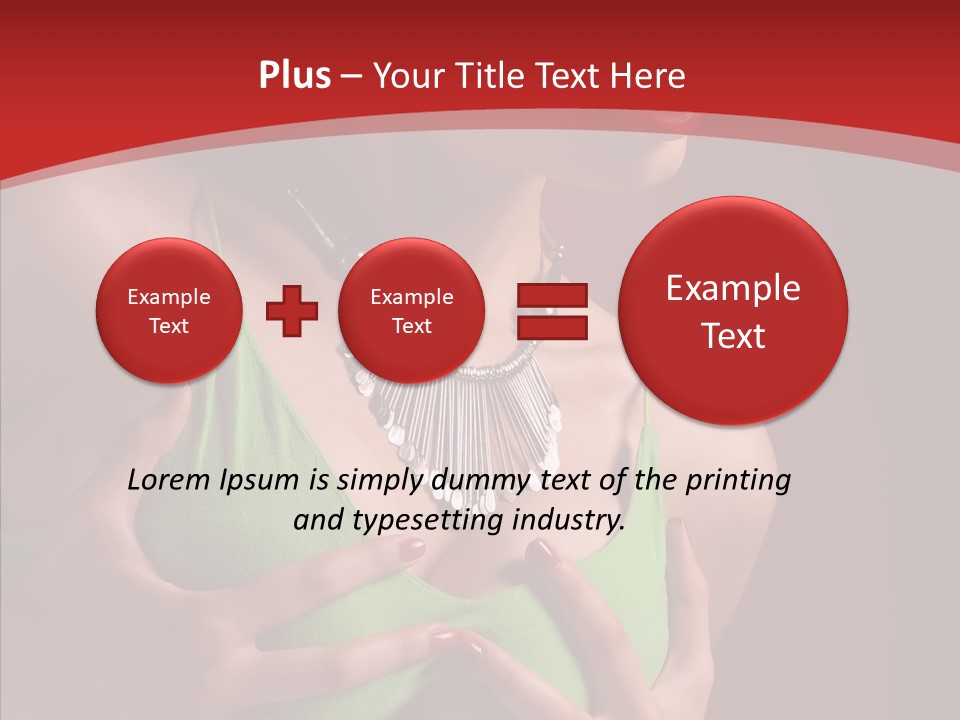 Plus – Your Title Text Here

Example Text

Example Text

Example Text

Lorem Ipsum is simply dummy text of the printing and typesetting industry.